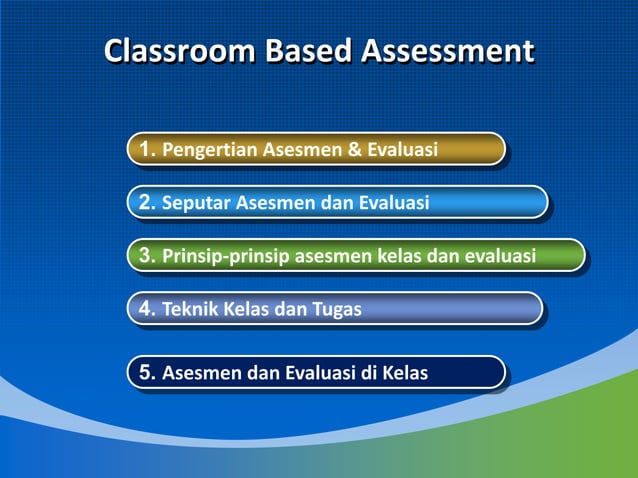 Classroom Based Assessment

1. Pengertian Asesmen & Evaluasi

2. Seputar Asesmen dan Evaluasi

3. Prinsip-prinsip asesmen kelas dan evaluasi

4. Teknik Kelas dan Tugas

5. Asesmen dan Evaluasi di Kelas